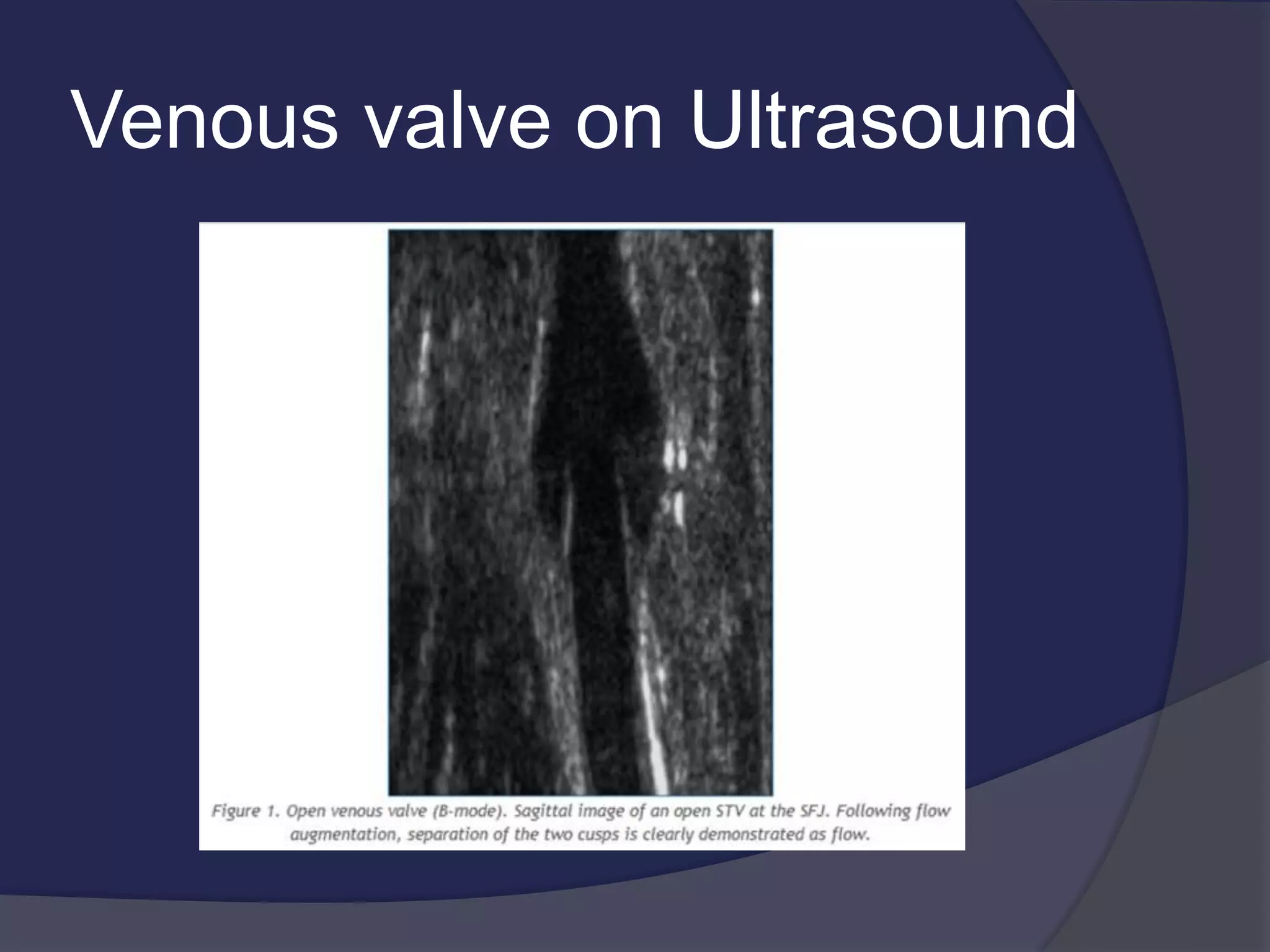 Venous valve on Ultrasound

Figure 1. Open venous valve (B-mode). Sagittal image of an open STV at the SFJ. Following flow augmentation, separation of the two cusps is clearly demonstrated as flow.